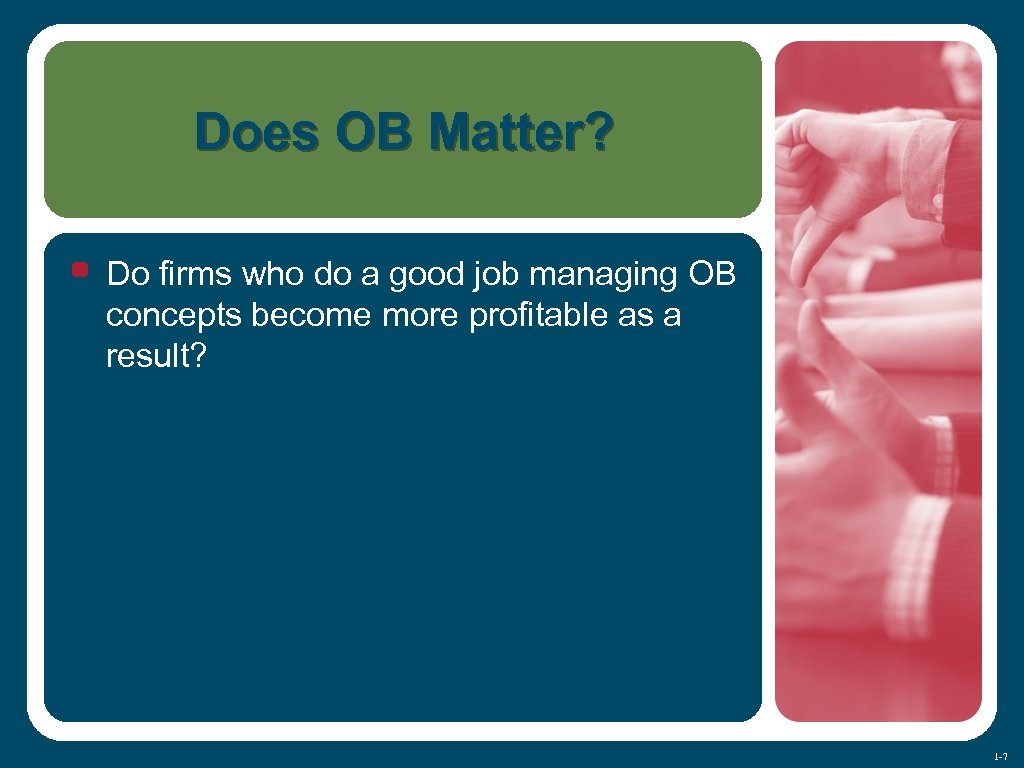 Does OB Matter?

Do firms who do a good job managing OB concepts become more profitable as a result?

1-7